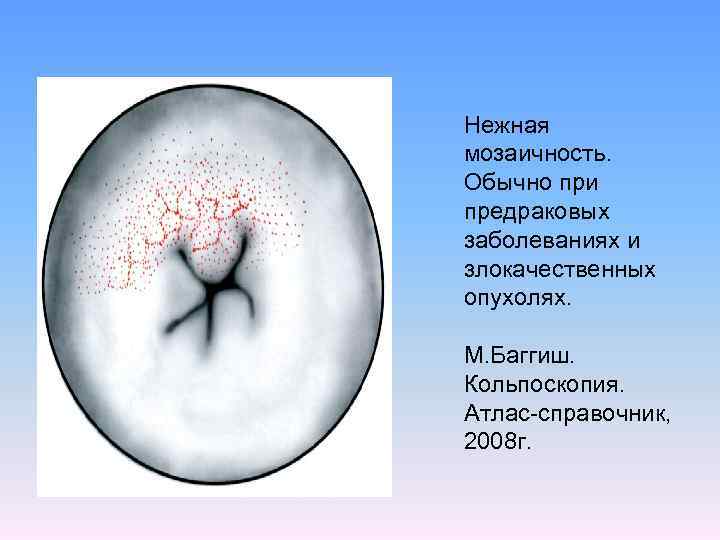 Нежная мозаичность. Обычно при предраковых заболеваниях и злокачественных опухолях.

М.Баггиш. Кольпоскопия. Атлас-справочник, 2008г.